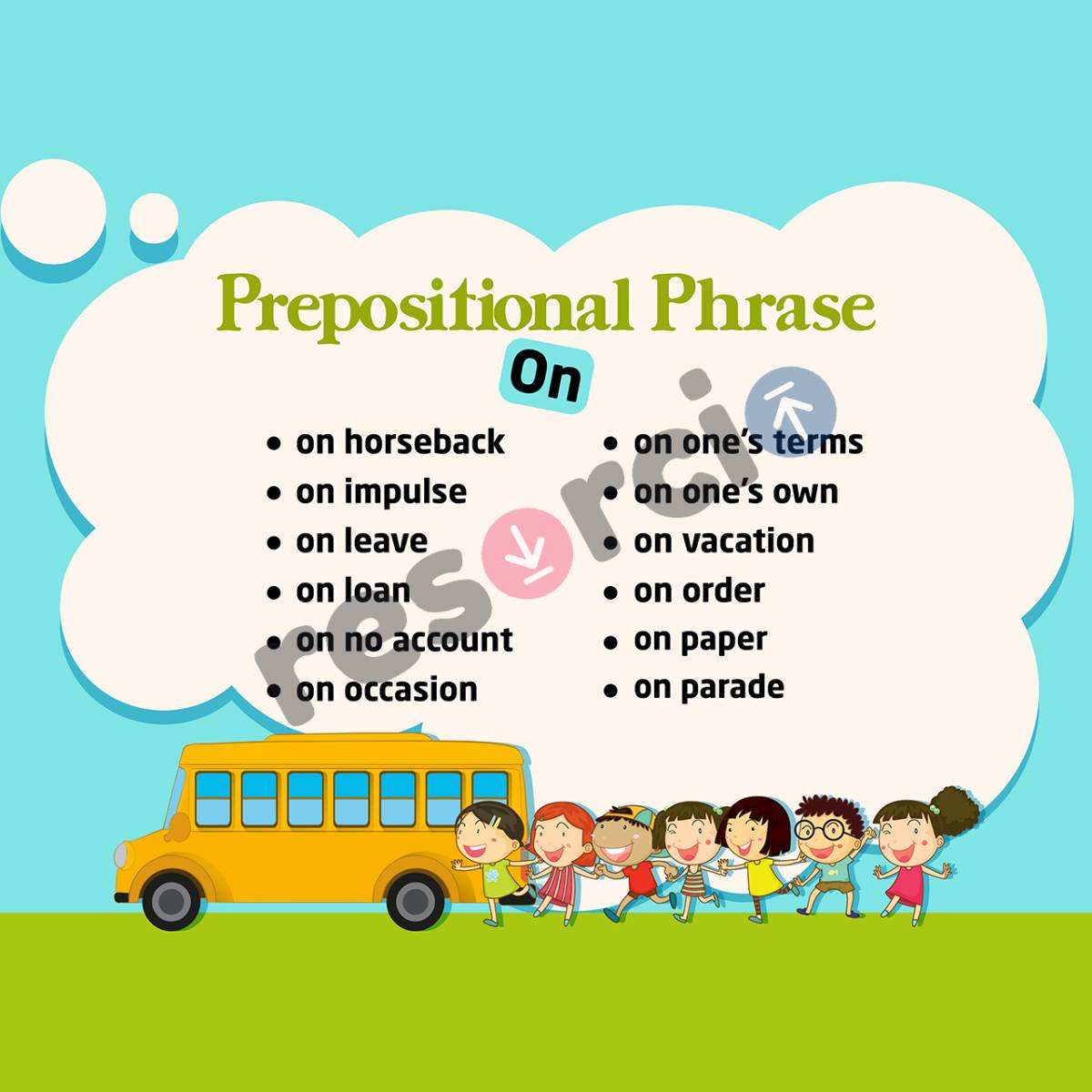 Prepositional Phrase

On

- on horseback
- on impulse
- on leave
- on loan
- on no account
- on occasion

- on one's terms
- on one's own
- on vacation
- on order
- on paper
- on parade

resorcio